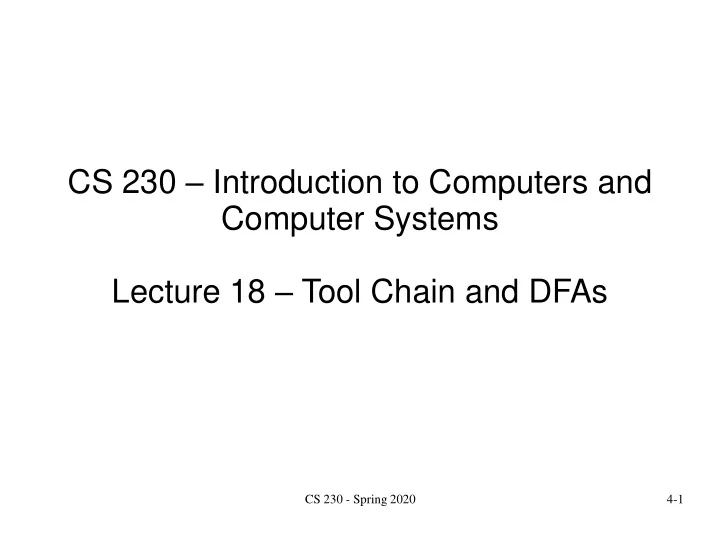 CS 230 – Introduction to Computers and Computer Systems

Lecture 18 – Tool Chain and DFAs

CS 230 - Spring 2020

4-1